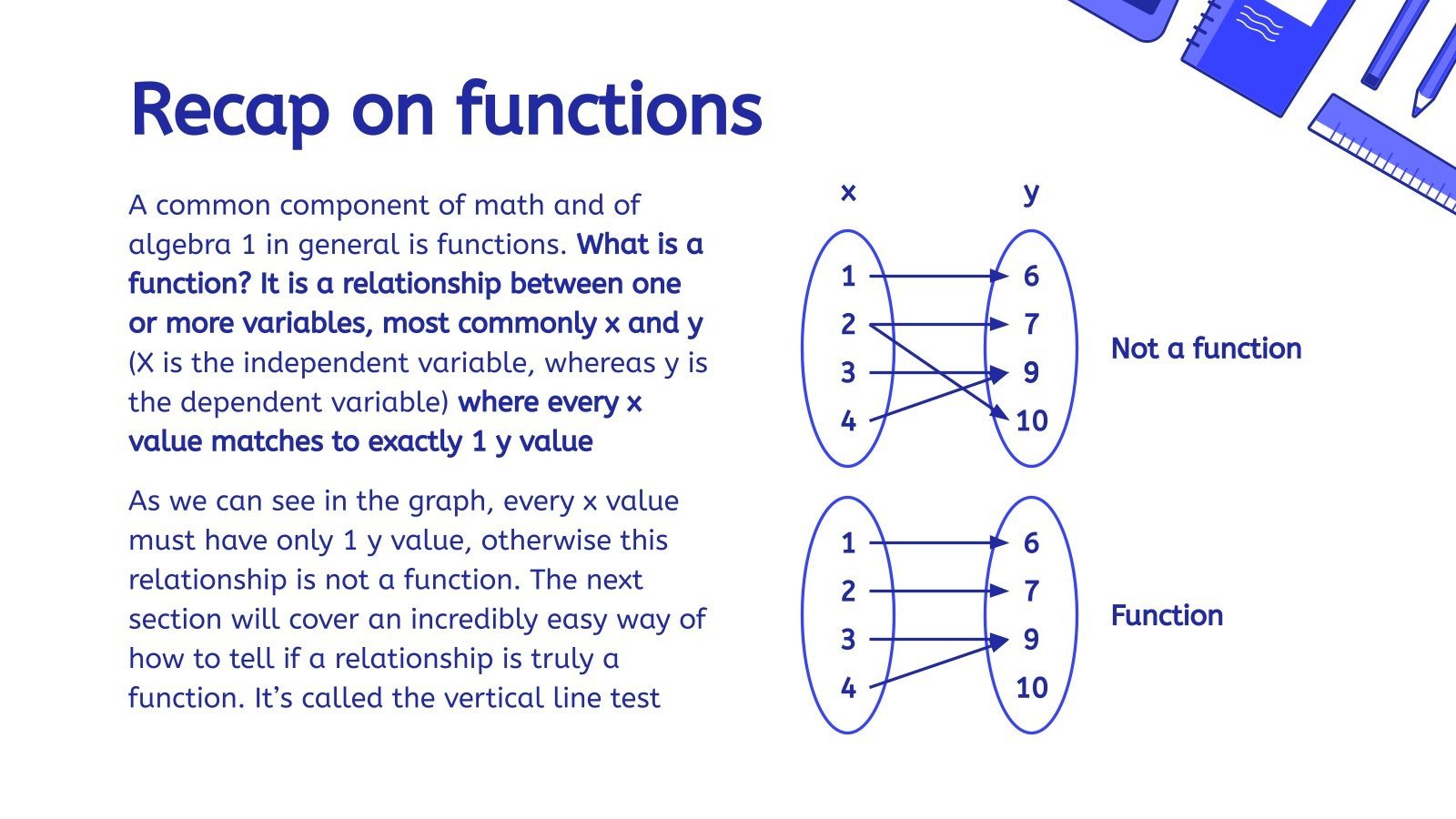 Recap on functions

A common component of math and of algebra 1 in general is functions. What is a function? It is a relationship between one or more variables, most commonly x and y (X is the independent variable, whereas y is the dependent variable) where every x value matches to exactly 1 y value

As we can see in the graph, every x value must have only 1 y value, otherwise this relationship is not a function. The next section will cover an incredibly easy way of how to tell if a relationship is truly a function. It's called the vertical line test

x
y

1
2
3
4

6
7
9
10

Not a function

1
2
3
4

6
7
9
10

Function